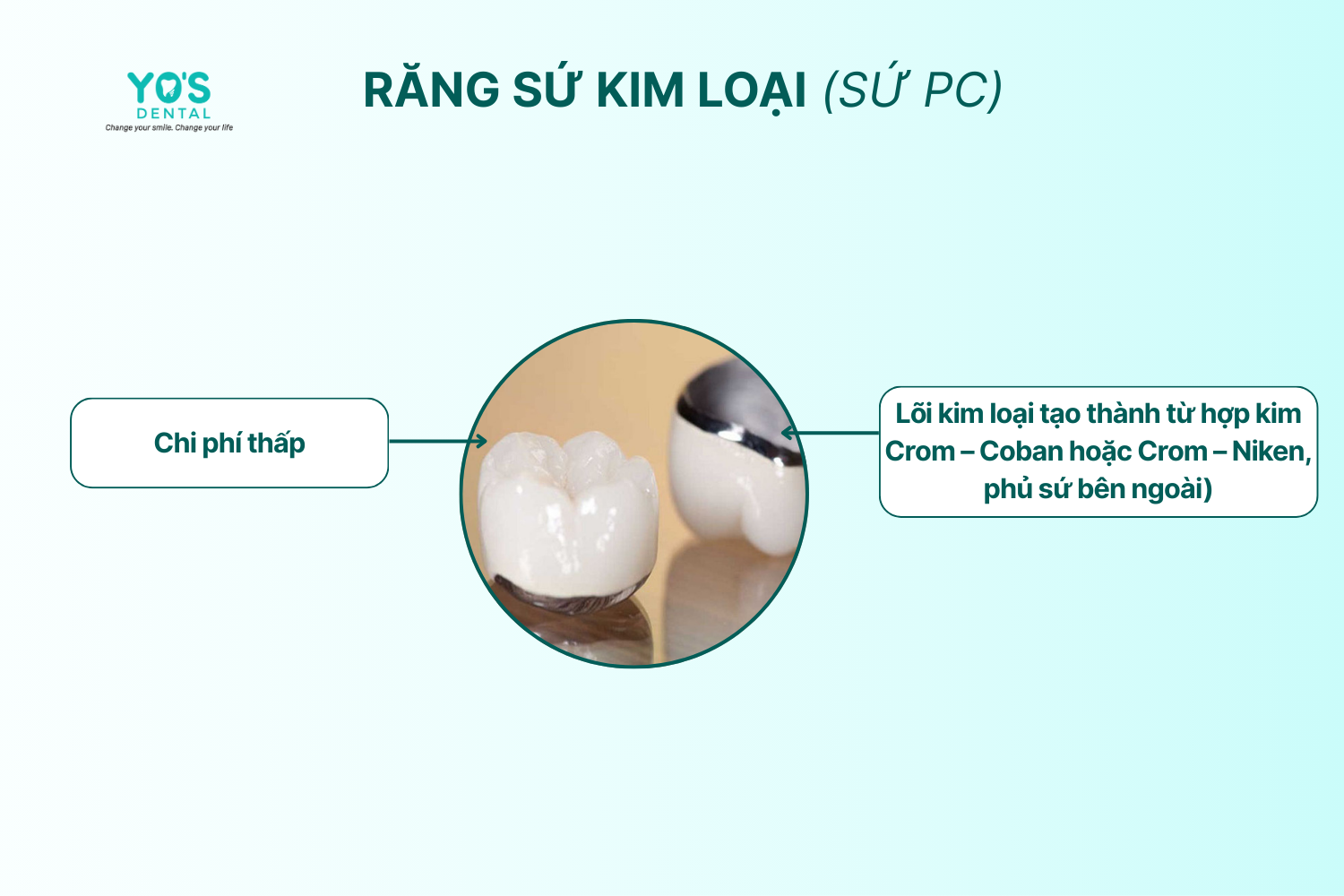 YO'S
DENTAL
Change your smile. Change your life

RĂNG SỨ KIM LOẠI (SỨ PC)

Chi phí thấp

Lõi kim loại tạo thành từ hợp kim Crom – Coban hoặc Crom – Niken, phủ sứ bên ngoài)